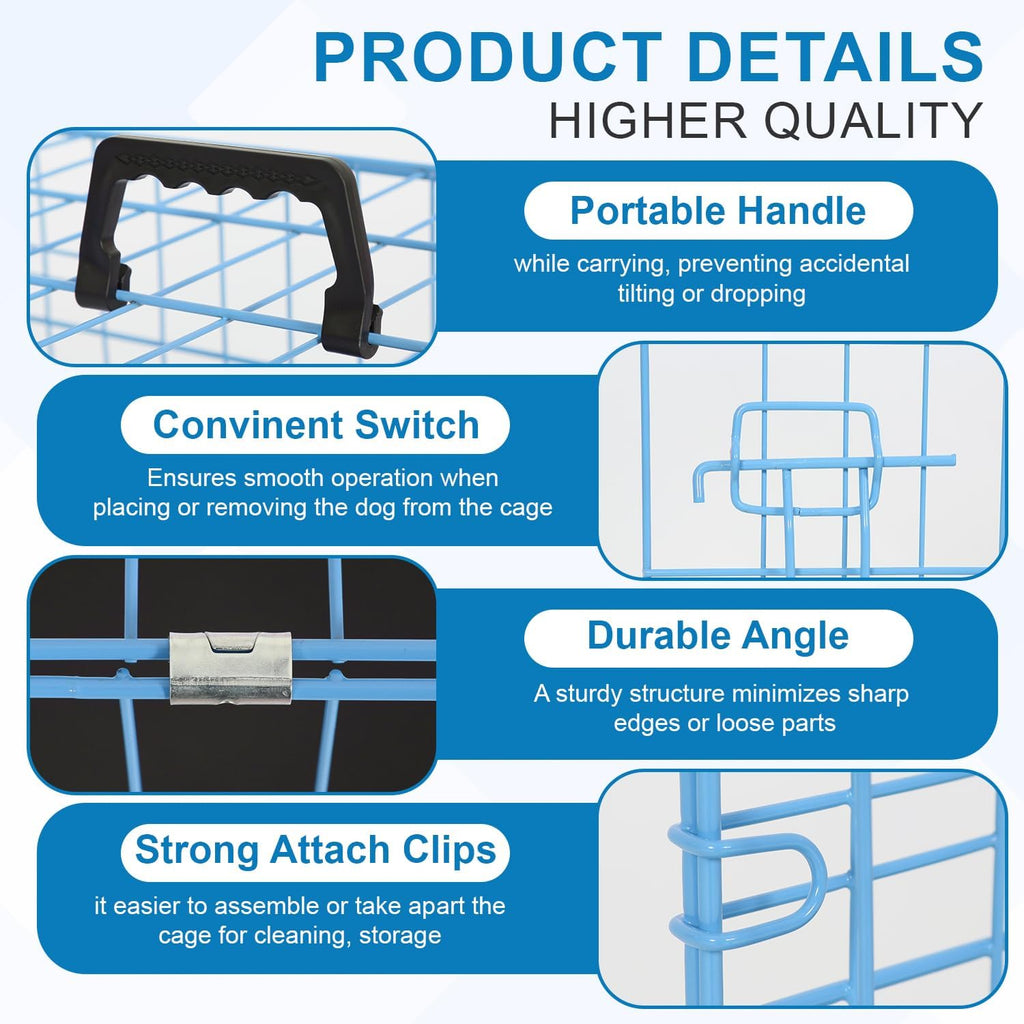 PRODUCT DETAILS
HIGHER QUALITY

Portable Handle
while carrying, preventing accidental tilting or dropping

Convinent Switch
Ensures smooth operation when placing or removing the dog from the cage

Durable Angle
A sturdy structure minimizes sharp edges or loose parts

Strong Attach Clips
it easier to assemble or take apart the cage for cleaning, storage